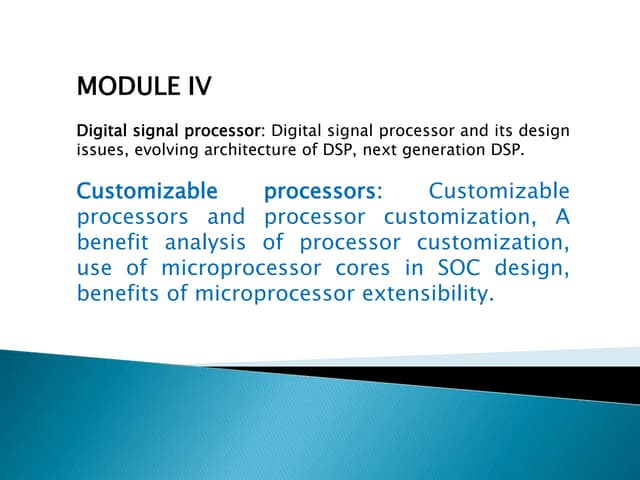 MODULE IV

Digital signal processor: Digital signal processor and its design issues, evolving architecture of DSP, next generation DSP.

Customizable processors: Customizable processors and processor customization, A benefit analysis of processor customization, use of microprocessor cores in SOC design, benefits of microprocessor extensibility.